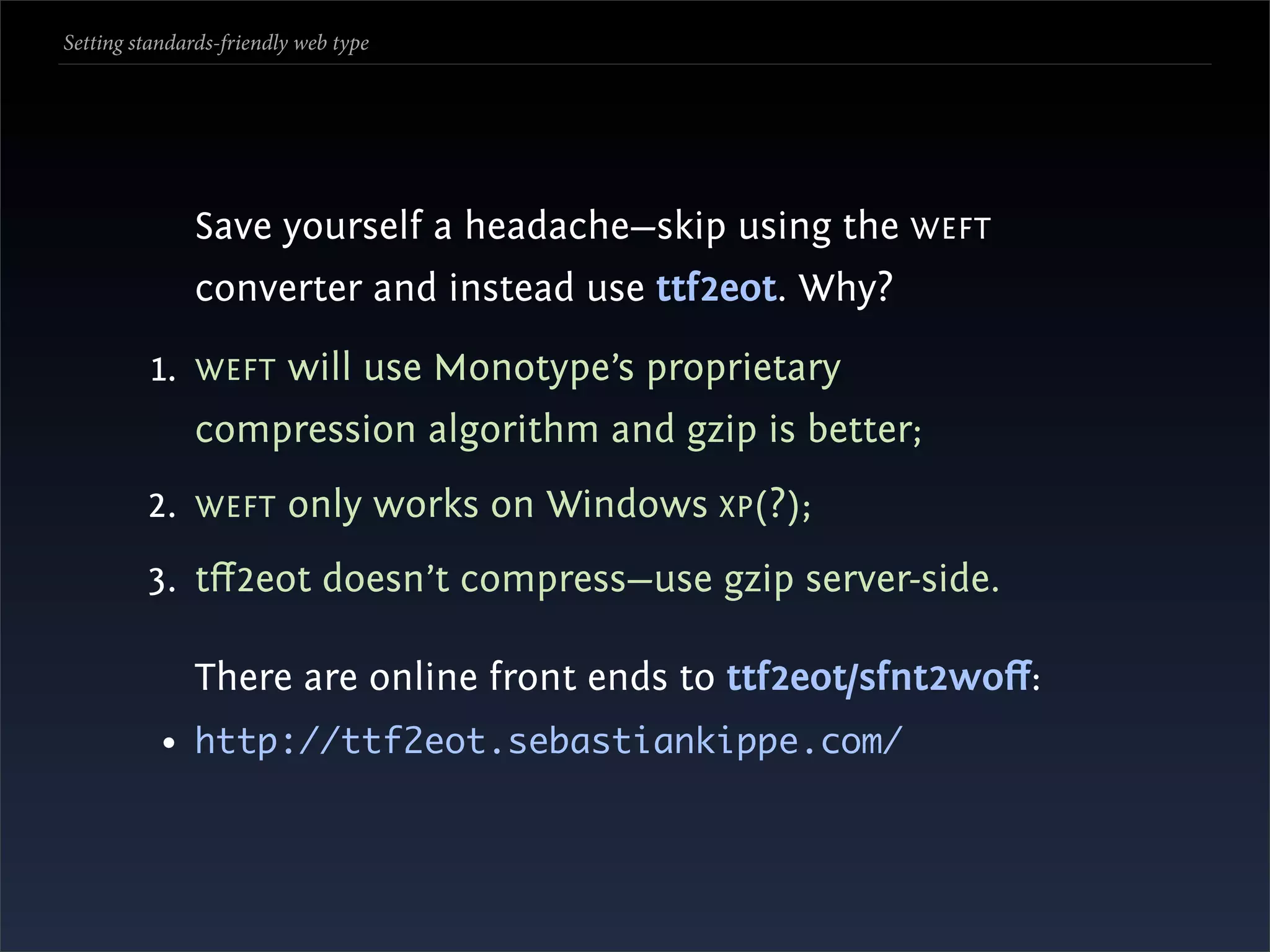 Setting standards-friendly web type

Save yourself a headache—skip using the WEFT converter and instead use ttf2eot. Why?

1. WEFT will use Monotype's proprietary compression algorithm and gzip is better;
2. WEFT only works on Windows XP(?);
3. tff2eot doesn't compress—use gzip server-side.

There are online front ends to ttf2eot/sfnt2woff:

• http://ttf2eot.sebastiankippe.com/